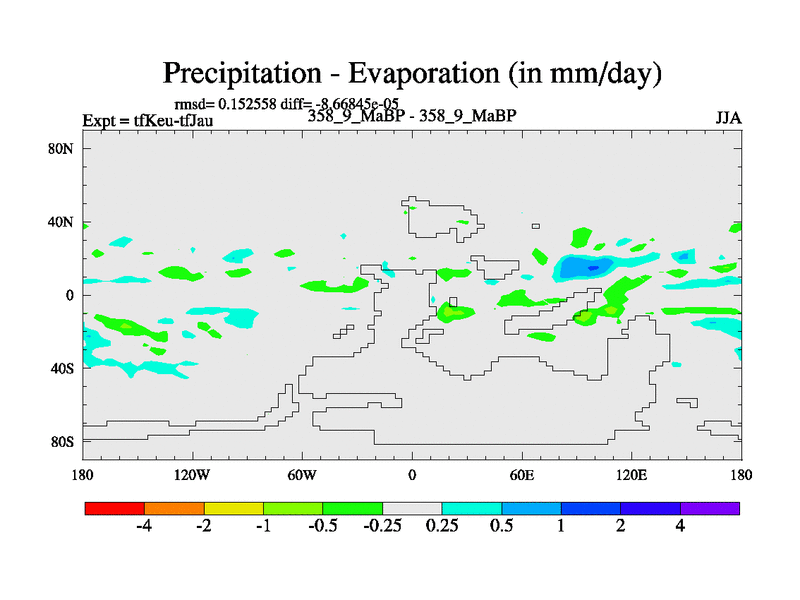 Precipitation - Evaporation (in mm/day)

rmsd= 0.152558 diff= -8.66845e-05

Expt = tfKeu-tfJau

358_9_MaBP - 358_9_MaBP

JJA

80N

40N

0

40S

80S

180

120W

60W

0

60E

120E

180

-4

-2

-1

-0.5

-0.25

0.25

0.5

1

2

4